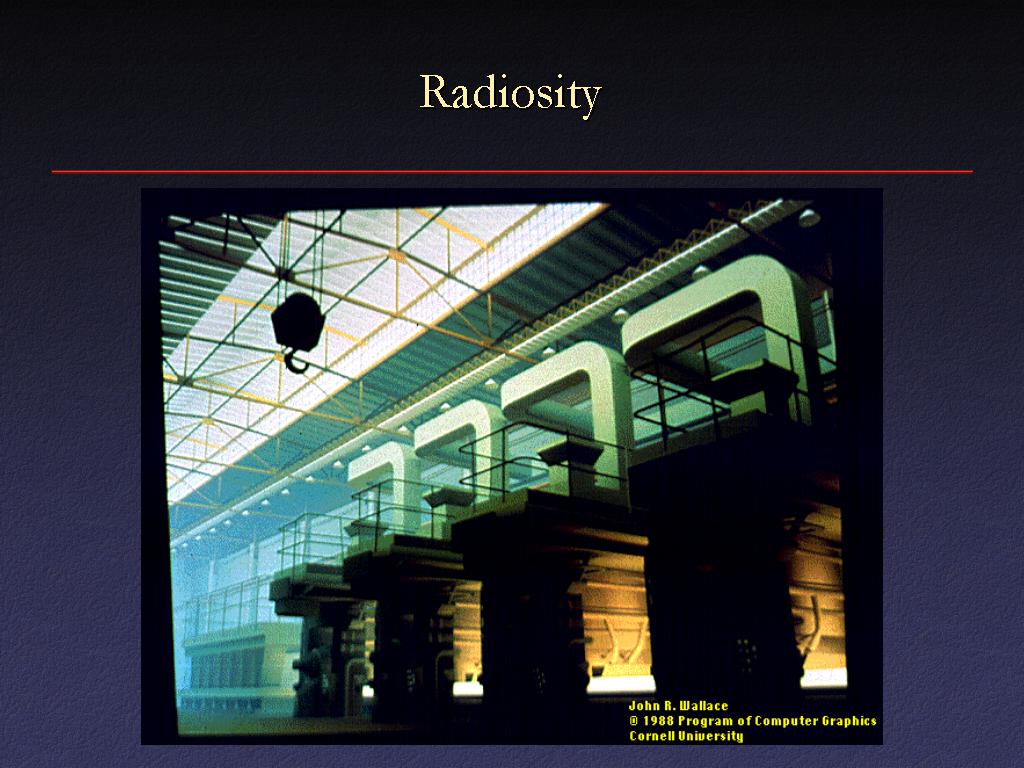 Radiosity

John R. Wallace
© 1988 Program of Computer Graphics
Cornell University